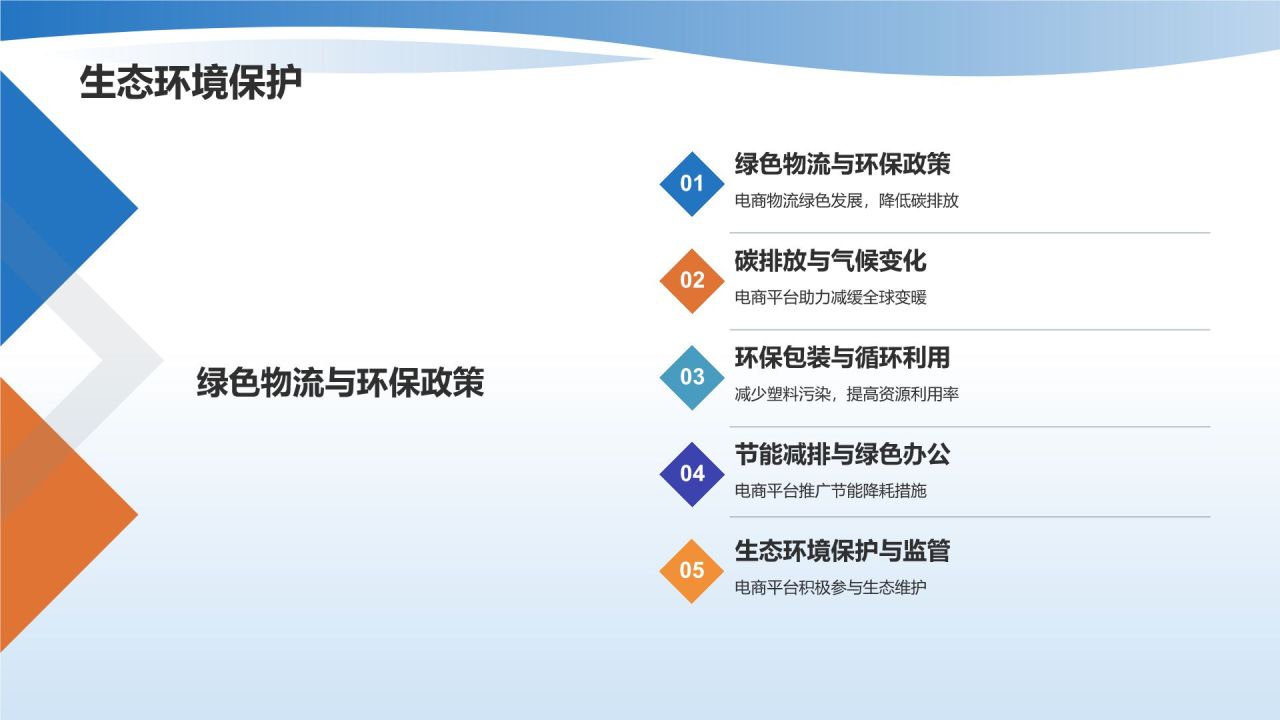 生态环境保护

绿色物流与环保政策

01
绿色物流与环保政策
电商物流绿色发展，降低碳排放

02
碳排放与气候变化
电商平台助力减缓全球变暖

03
环保包装与循环利用
减少塑料污染，提高资源利用率

04
节能减排与绿色办公
电商平台推广节能降耗措施

05
生态环境保护与监管
电商平台积极参与生态维护